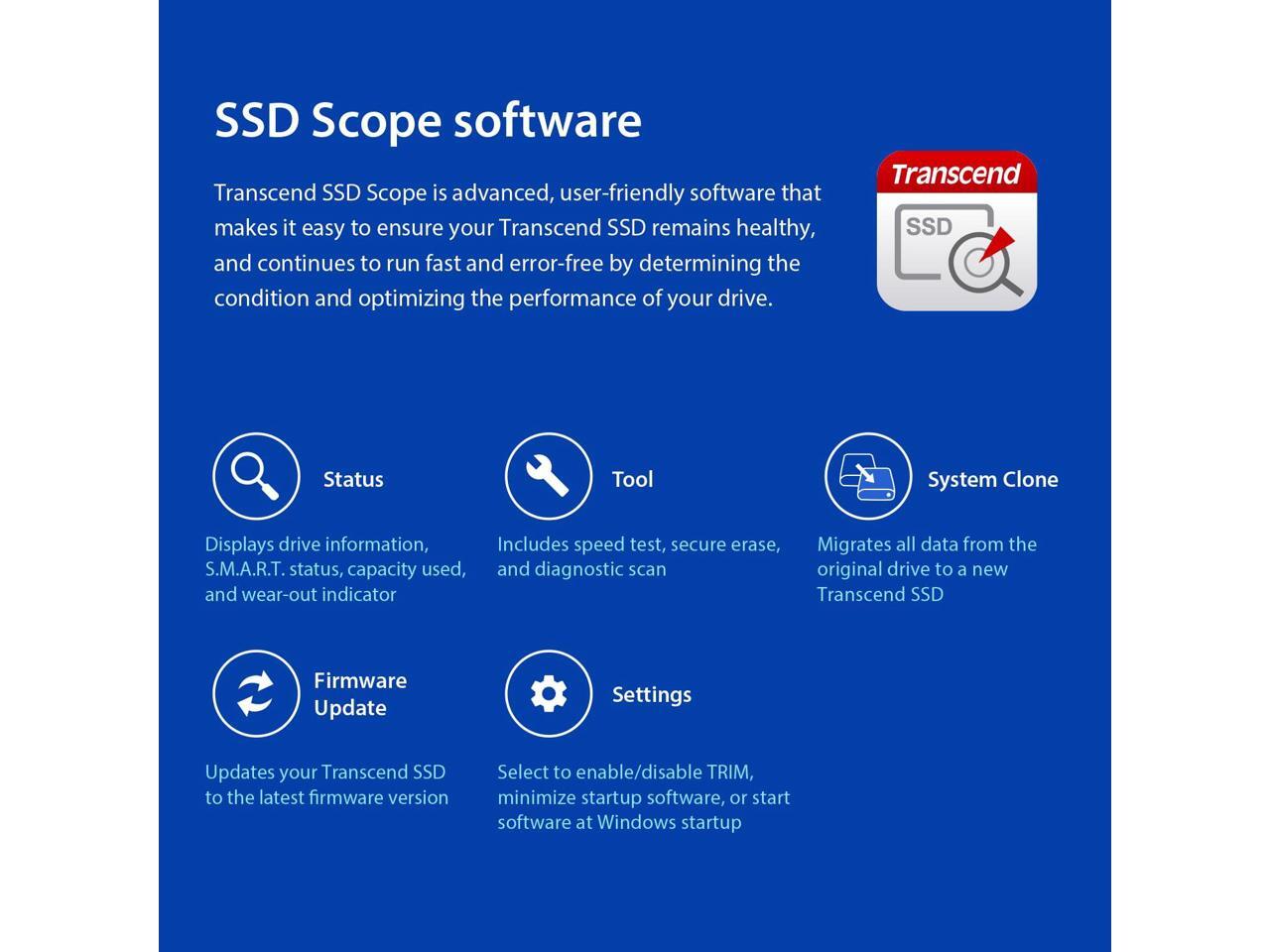 SSD Scope software

Transcend SSD Scope is advanced, user-friendly software that makes it easy to ensure your Transcend SSD remains healthy, and continues to run fast and error-free by determining the condition and optimizing the performance of your drive.

Transcend

SSD

Status

Displays drive information, S.M.A.R.T. status, capacity used, and wear-out indicator

Tool

Includes speed test, secure erase, and diagnostic scan

System Clone

Migrates all data from the original drive to a new Transcend SSD

Firmware Update

Updates your Transcend SSD to the latest firmware version

Settings

Select to enable/disable TRIM, minimize startup software, or start software at Windows startup